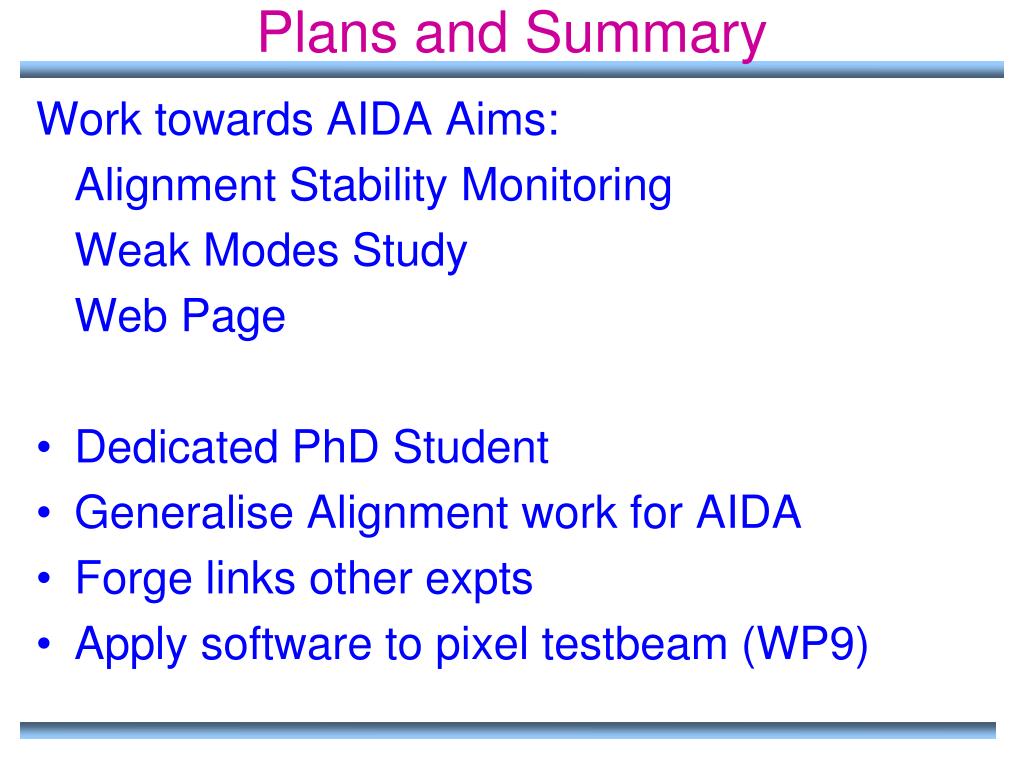 Plans and Summary

Work towards AIDA Aims:
Alignment Stability Monitoring
Weak Modes Study
Web Page

• Dedicated PhD Student
• Generalise Alignment work for AIDA
• Forge links other expts
• Apply software to pixel testbeam (WP9)